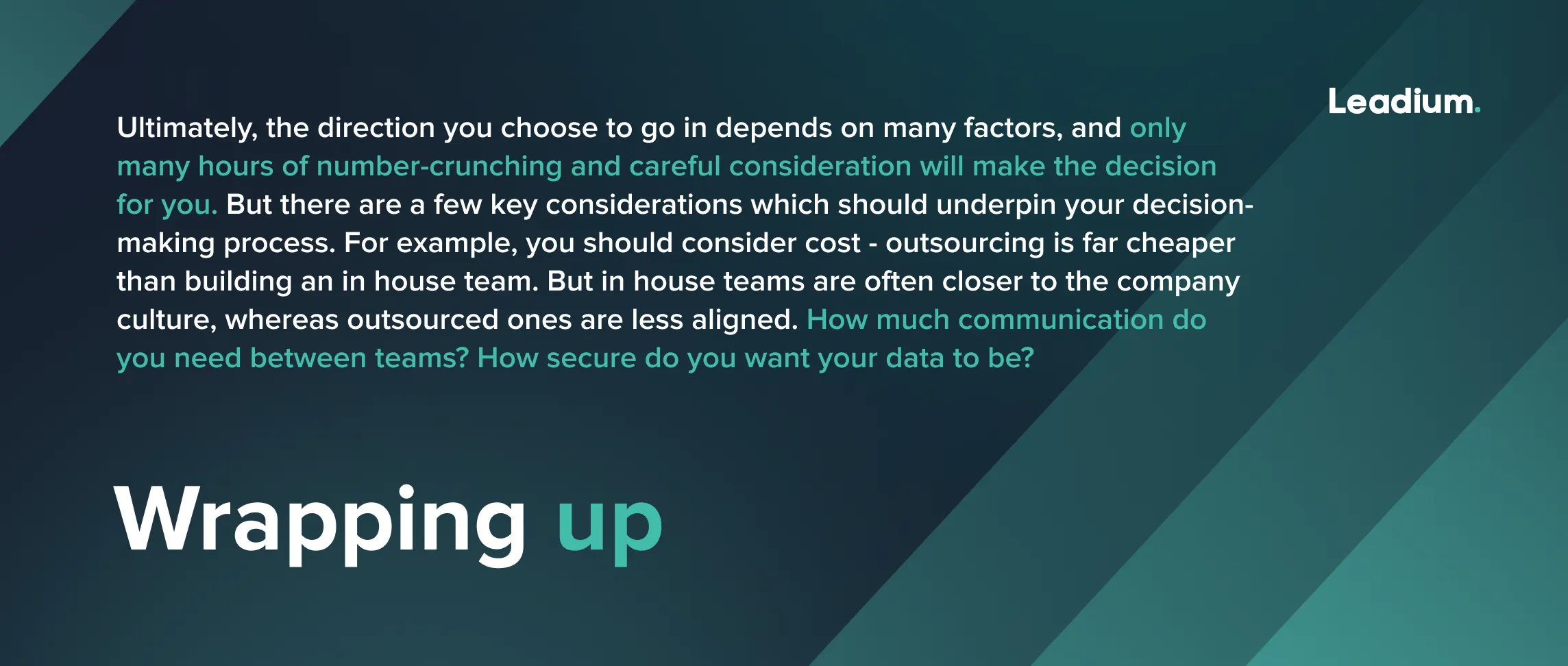 Leadium.

Ultimately, the direction you choose to go in depends on many factors, and only many hours of number-crunching and careful consideration will make the decision for you. But there are a few key considerations which should underpin your decision-making process. For example, you should consider cost - outsourcing is far cheaper than building an in house team. But in house teams are often closer to the company culture, whereas outsourced ones are less aligned. How much communication do you need between teams? How secure do you want your data to be?

Wrapping up